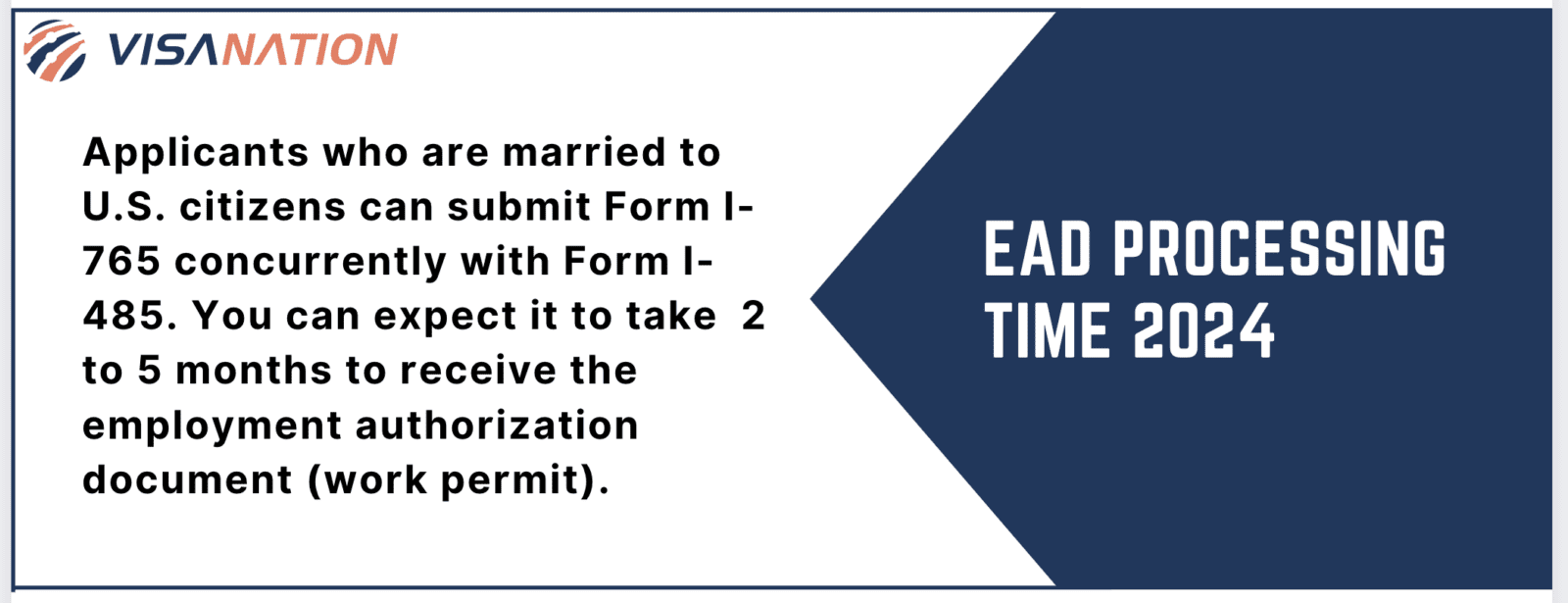 VISANATION

Applicants who are married to U.S. citizens can submit Form I-765 concurrently with Form I-485. You can expect it to take 2 to 5 months to receive the employment authorization document (work permit).

EAD PROCESSING TIME 2024